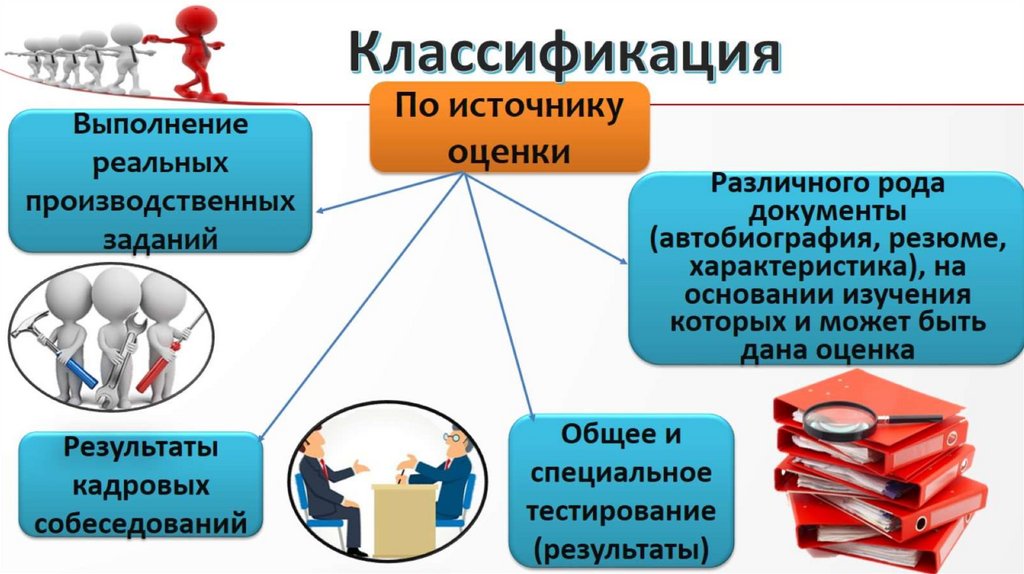 Классификация

По источнику оценки

Выполнение реальных производственных заданий

Различного рода документы (автобиография, резюме, характеристика), на основании изучения которых и может быть дана оценка

Результаты кадровых собеседований

Общее и специальное тестирование (результаты)